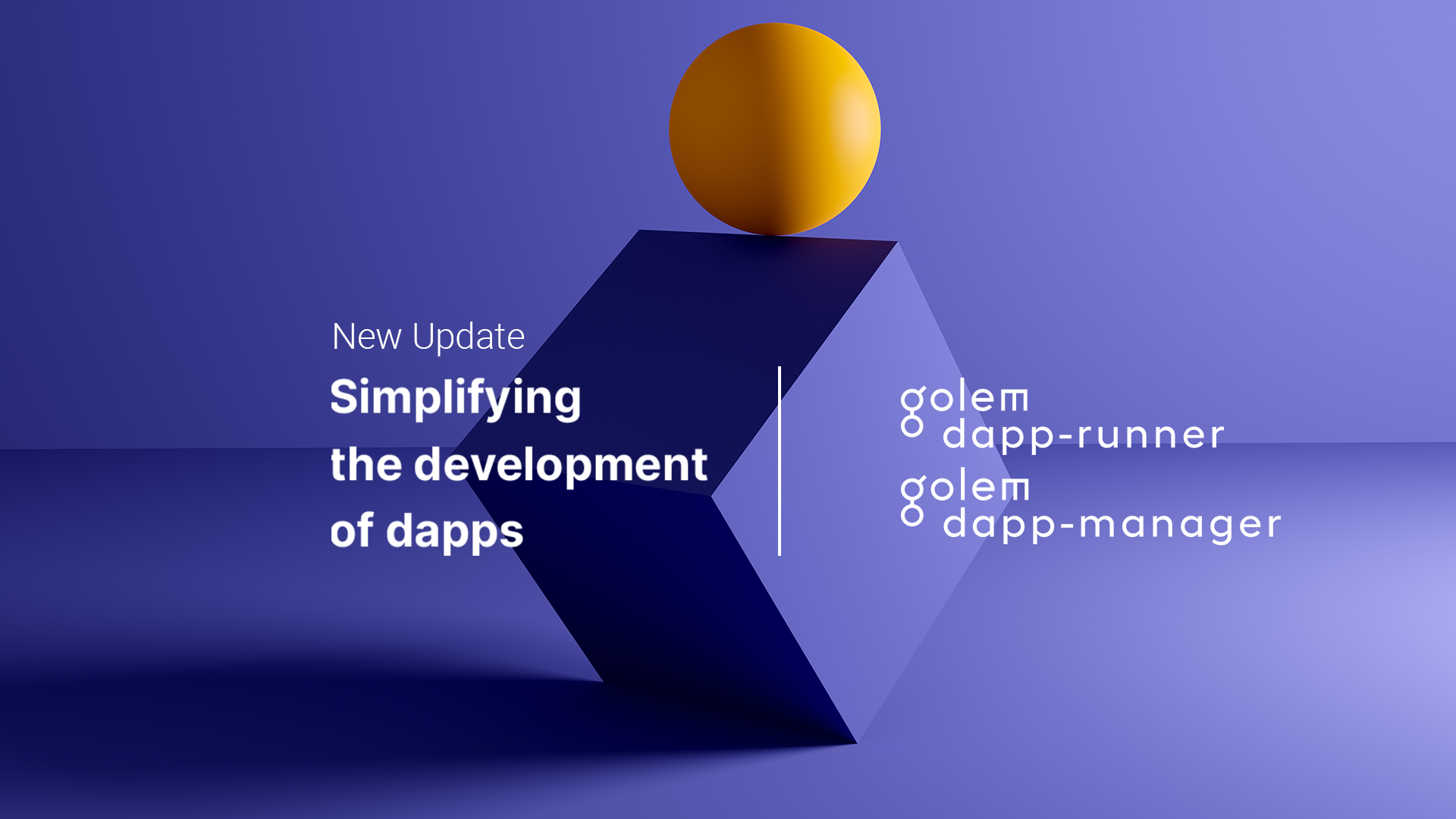 New Update

Simplifying the development of dapps

golem dapp-runner

golem dapp-manager